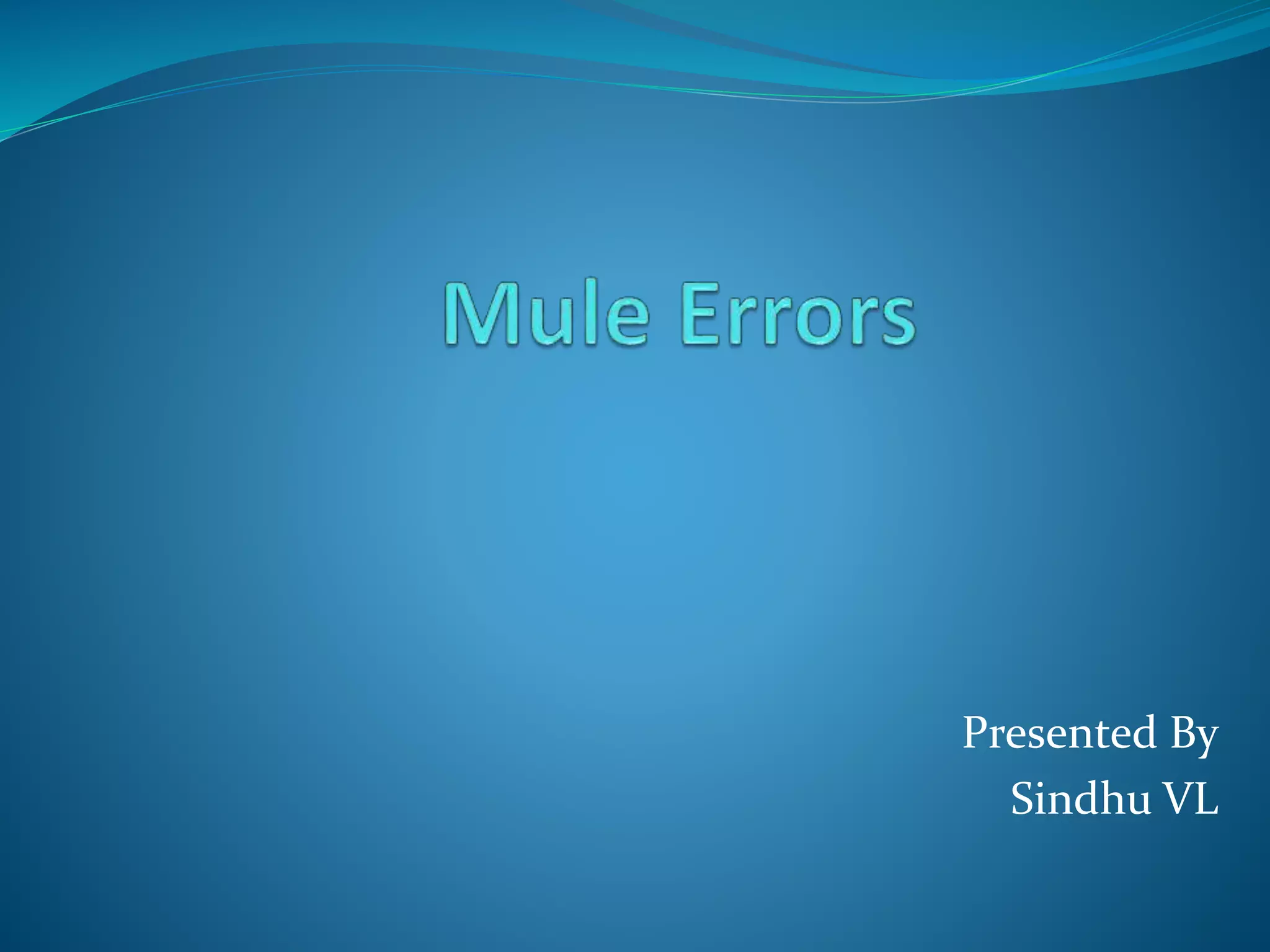 Mule Errors

Presented By
Sindhu VL